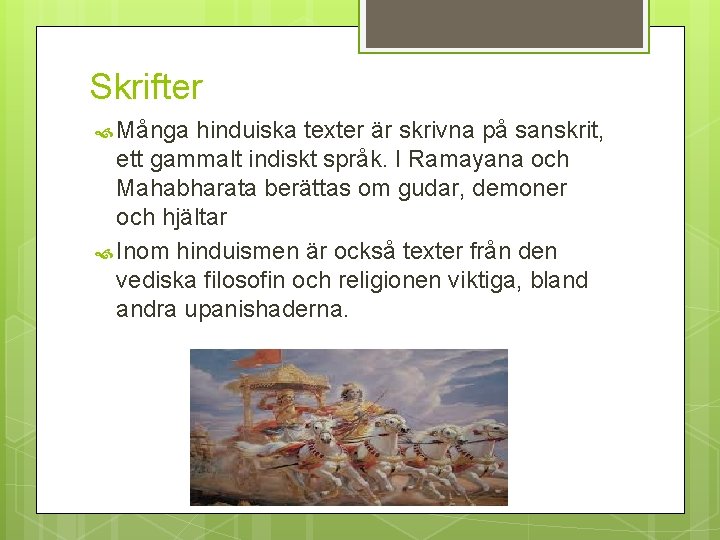 Skrifter

Många hinduiska texter är skrivna på sanskrit, ett gammalt indiskt språk. I Ramayana och Mahabharata berättas om gudar, demoner och hjältar

Inom hinduismen är också texter från den vediska filosofin och religionen viktiga, bland andra upanishaderna.